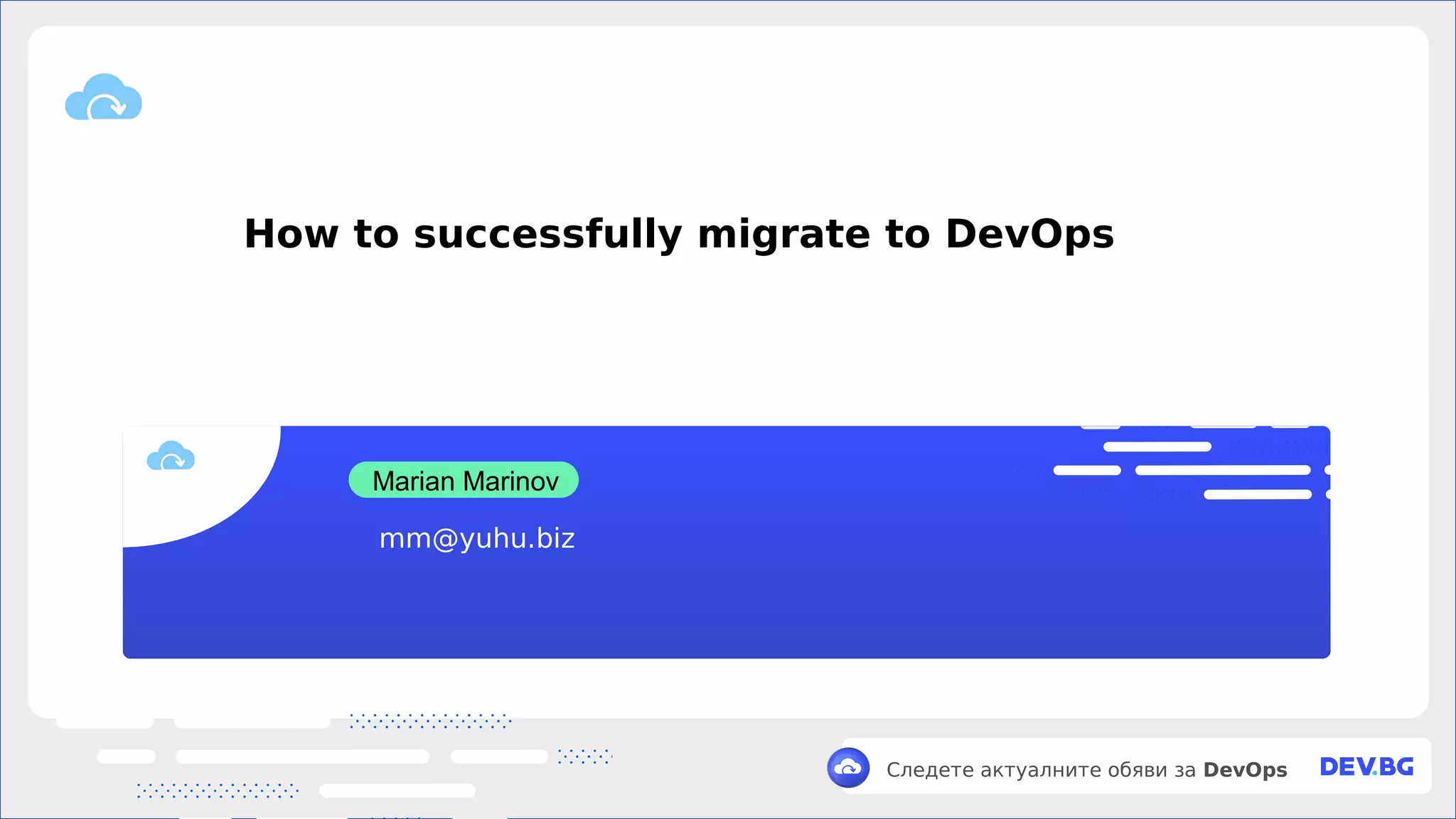 How to successfully migrate to DevOps

Marian Marinov

mm@yuhu.biz

Следете актуалните обяви за DevOps

DEV.BG